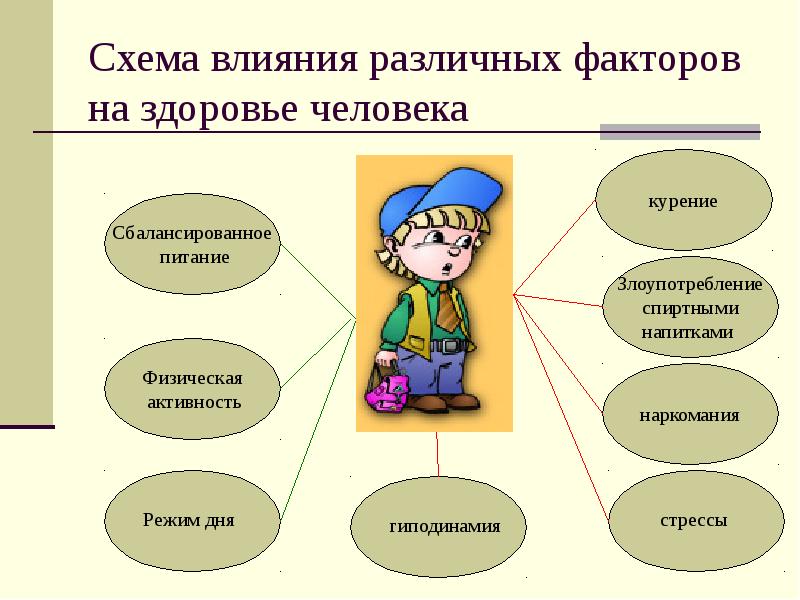 Схема влияния различных факторов на здоровье человека

Сбалансированное питание

Физическая активность

Режим дня

гиподинамия

курение

Злоупотребление спиртными напитками

наркомания

стрессы